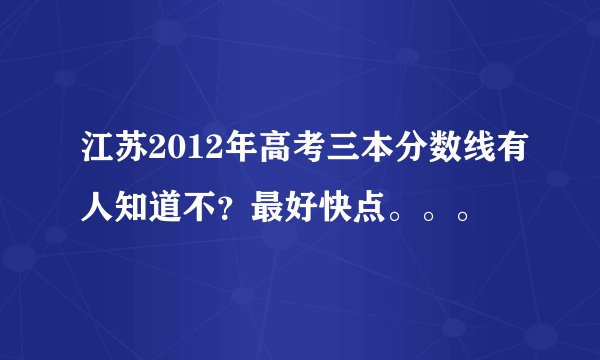 江苏2012年高考三本分数线有人知道不？最好快点。。。